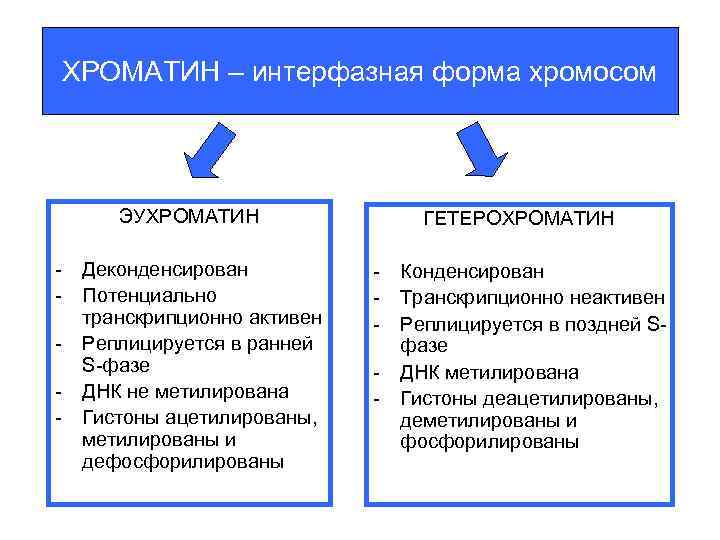 ХРОМАТИН – интерфазная форма хромосом

ЭУХРОМАТИН

- Деконденсирован
- Потенциально транскрипционно активен
- Реплицируется в ранней S-фазе
- ДНК не метилирована
- Гистоны ацетилированы, метилированы и дефосфорилированы

ГЕТЕРОХРОМАТИН

- Конденсирован
- Транскрипционно неактивен
- Реплицируется в поздней S-фазе
- ДНК метилирована
- Гистоны деацетилированы, деметилированы и фосфорилированы